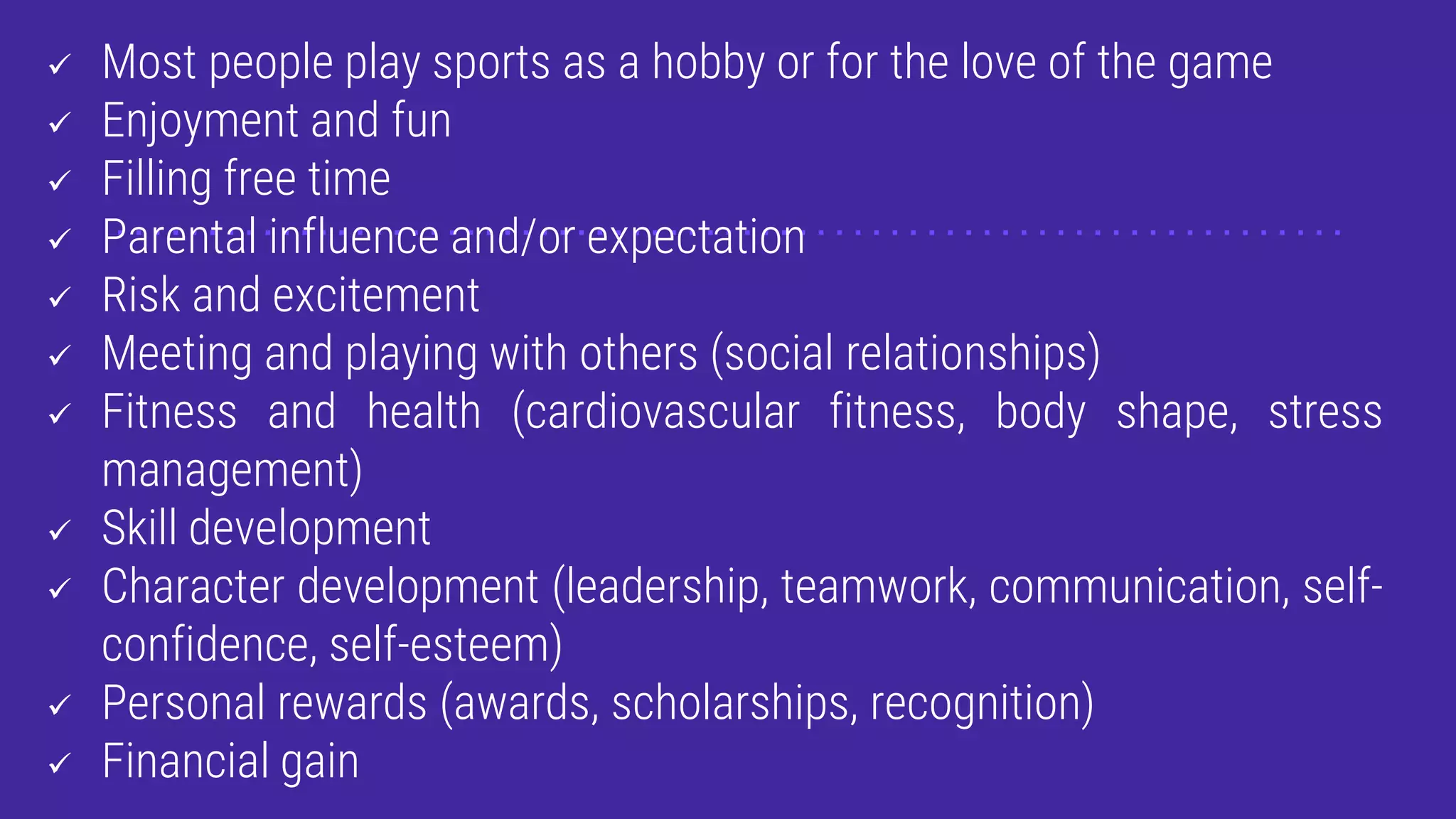 ✓ Most people play sports as a hobby or for the love of the game
✓ Enjoyment and fun
✓ Filling free time
✓ Parental influence and/or expectation
✓ Risk and excitement
✓ Meeting and playing with others (social relationships)
✓ Fitness and health (cardiovascular fitness, body shape, stress management)
✓ Skill development
✓ Character development (leadership, teamwork, communication, self-confidence, self-esteem)
✓ Personal rewards (awards, scholarships, recognition)
✓ Financial gain